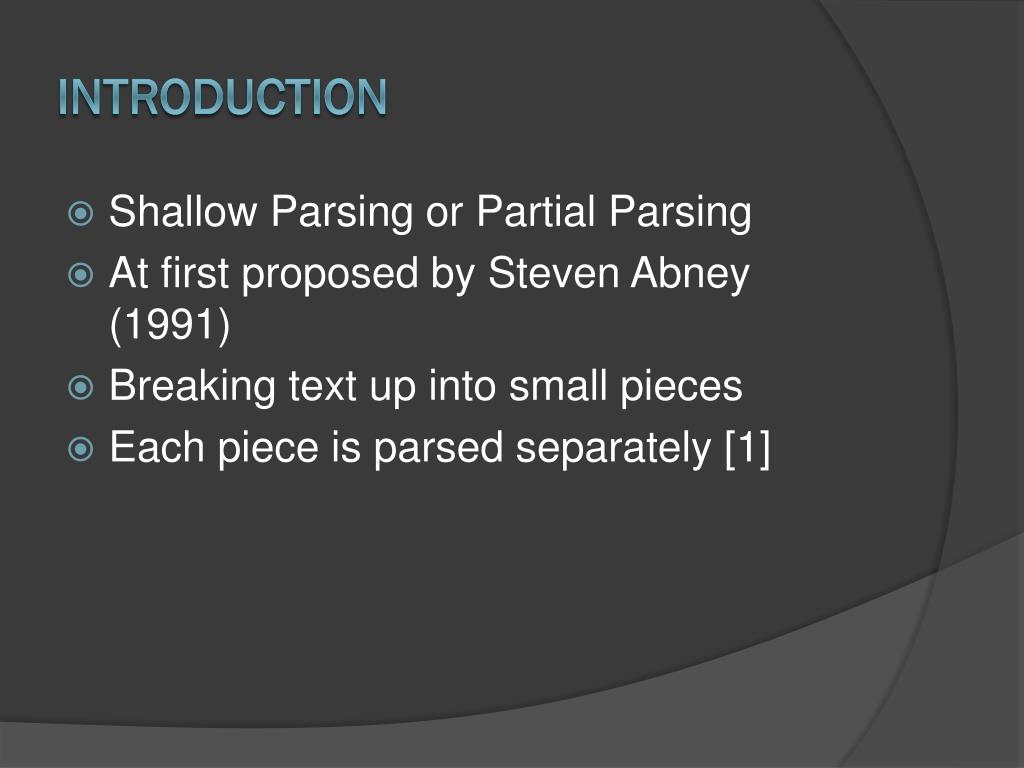 INTRODUCTION

Shallow Parsing or Partial Parsing
At first proposed by Steven Abney (1991)
Breaking text up into small pieces
Each piece is parsed separately [1]